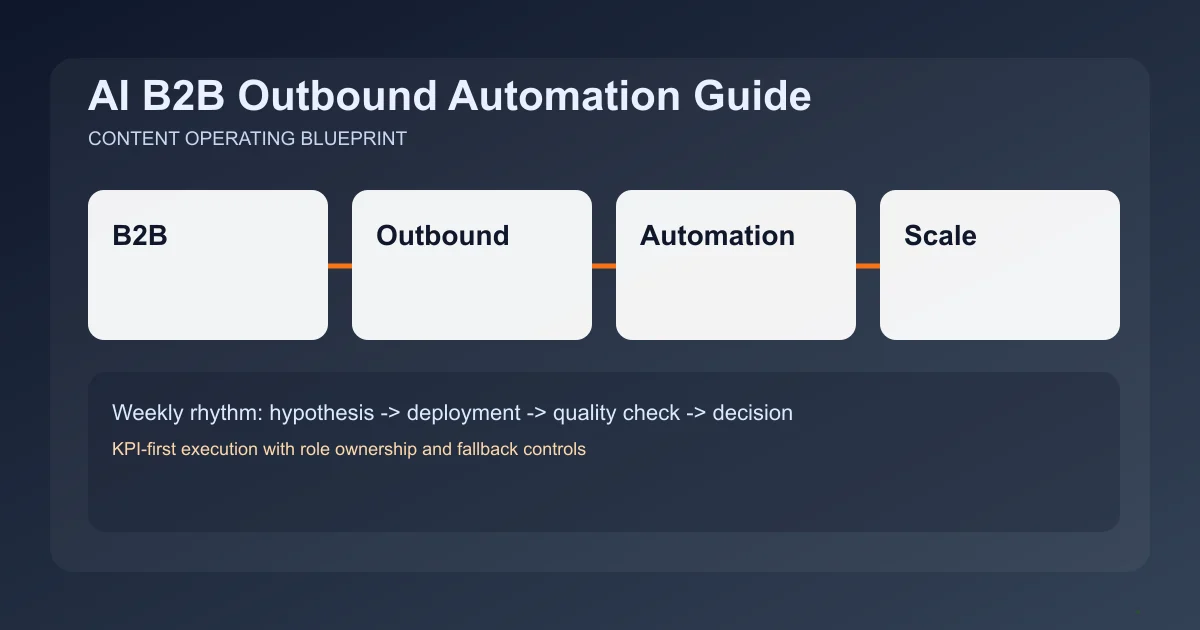 AI B2B Outbound Automation Guide

CONTENT OPERATING BLUEPRINT

B2B

Outbound

Automation

Scale

Weekly rhythm: hypothesis -> deployment -> quality check -> decision

KPI-first execution with role ownership and fallback controls